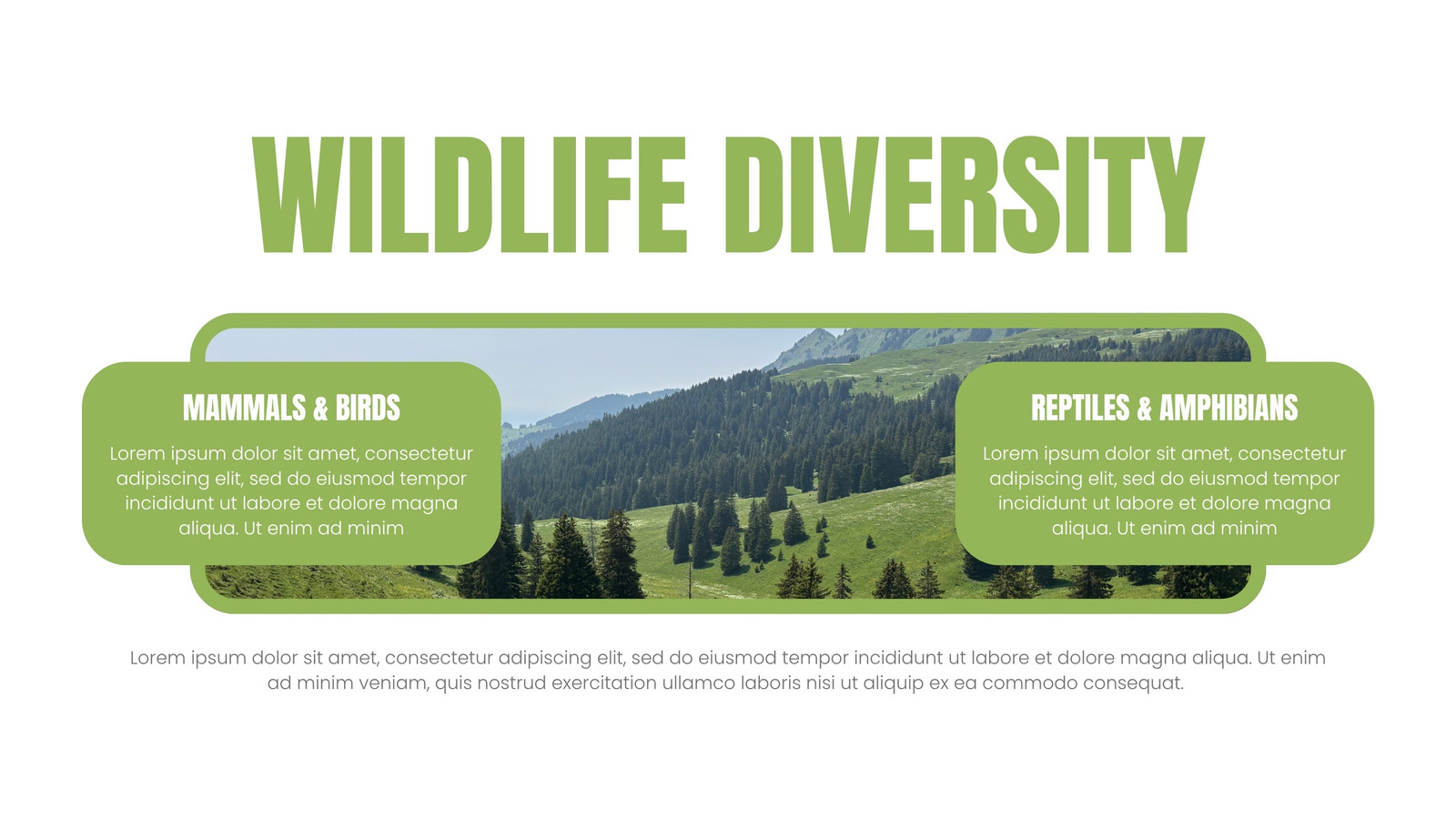 WILDLIFE DIVERSITY

MAMMALS & BIRDS

Lorem ipsum dolor sit amet, consectetur adipiscing elit, sed do eiusmod tempor incididunt ut labore et dolore magna aliqua. Ut enim ad minim

REPTILES & AMPHIBIANS

Lorem ipsum dolor sit amet, consectetur adipiscing elit, sed do eiusmod tempor incididunt ut labore et dolore magna aliqua. Ut enim ad minim

Lorem ipsum dolor sit amet, consectetur adipiscing elit, sed do eiusmod tempor incididunt ut labore et dolore magna aliqua. Ut enim ad minim veniam, quis nostrud exercitation ullamco laboris nisi ut aliquip ex ea commodo consequat.